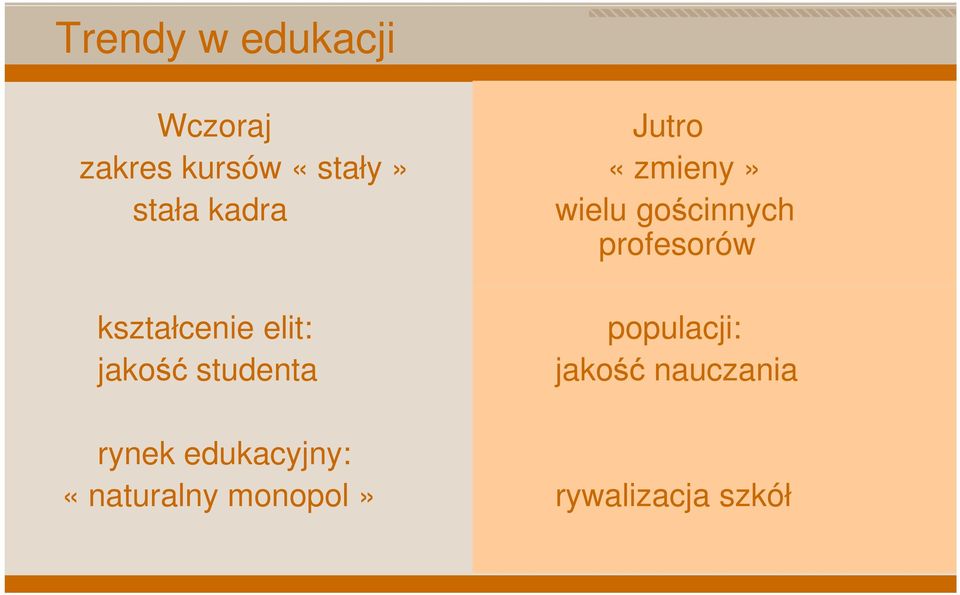 Trendy w edukacji

Wczoraj
zakres kursów « stały »
stała kadra

kształcenie elit:
jakość studenta

rynek edukacyjny:
« naturalny monopol »

Jutro
« zmieny »
wielu gościnnych profesorów

populacji:
jakość nauczania

rywalizacja szkół